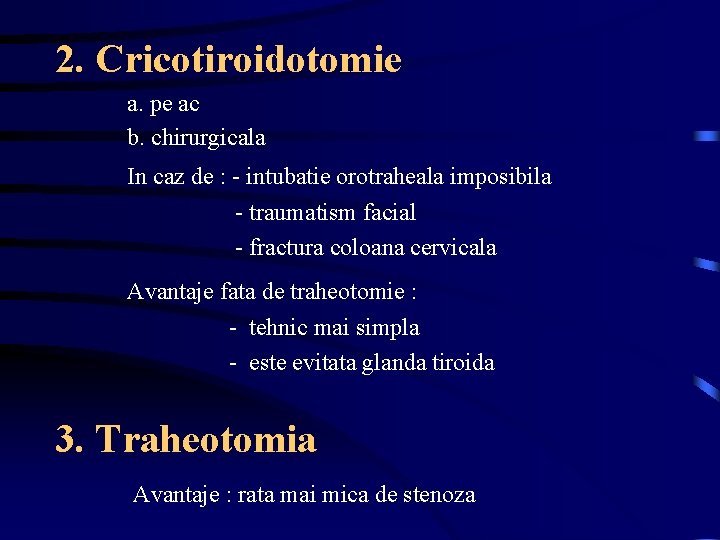 2. Cricotiroidotomie

a. pe ac

b. chirurgicala

In caz de : - intubatie orotraheala imposibila
- traumatism facial
- fractura coloana cervicala

Avantaje fata de traheotomie :
- tehnic mai simpla
- este evitata glanda tiroida

3. Traheotomia

Avantaje : rata mai mica de stenoza